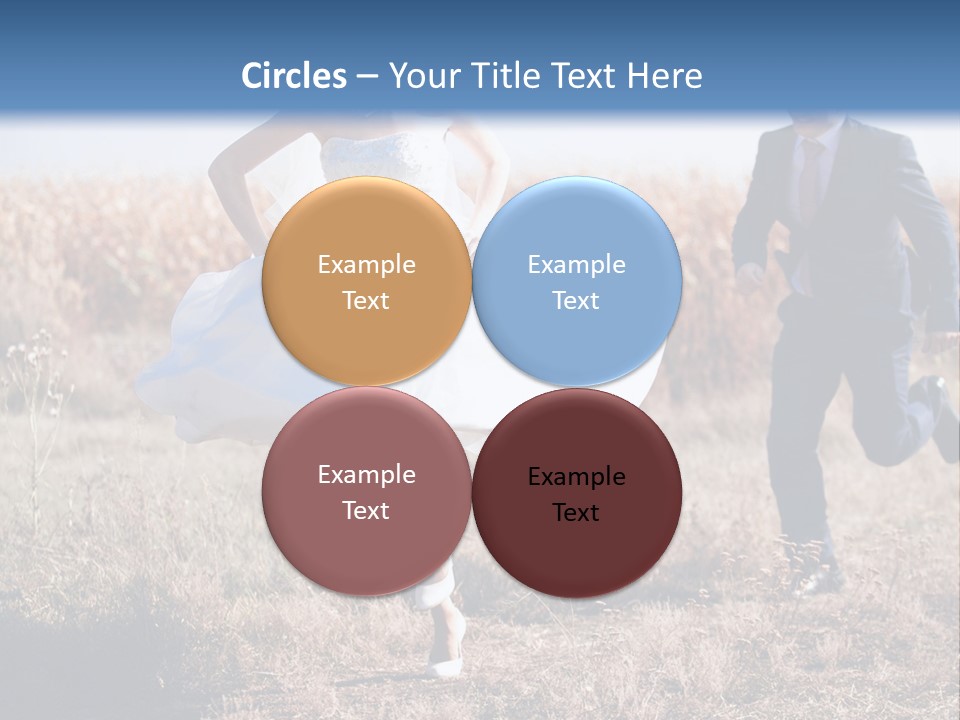 Circles – Your Title Text Here

Example Text

Example Text

Example Text

Example Text